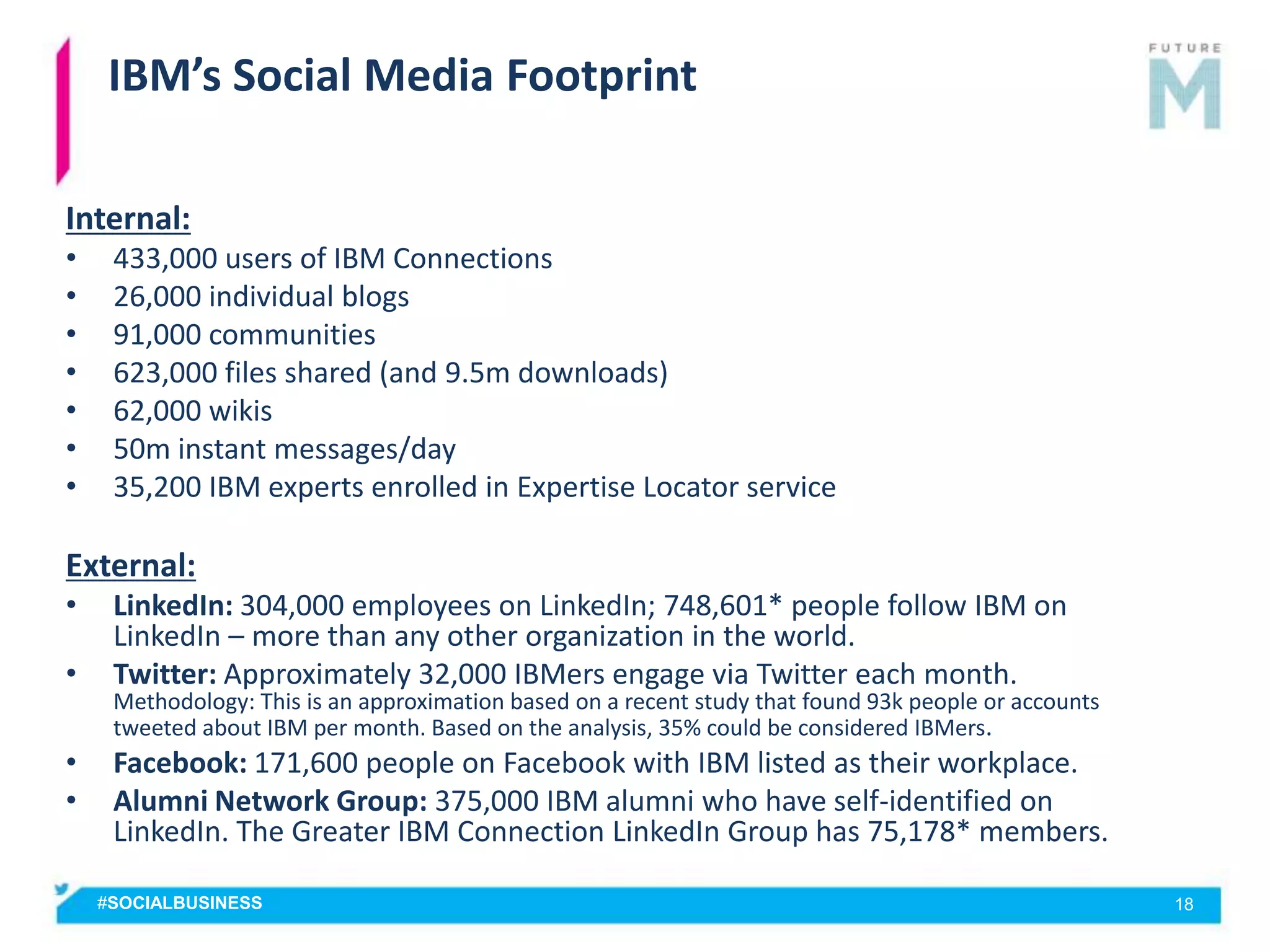 IBM's Social Media Footprint

FUTURE M

Internal:
• 433,000 users of IBM Connections
• 26,000 individual blogs
• 91,000 communities
• 623,000 files shared (and 9.5m downloads)
• 62,000 wikis
• 50m instant messages/day
• 35,200 IBM experts enrolled in Expertise Locator service

External:
• LinkedIn: 304,000 employees on LinkedIn; 748,601* people follow IBM on LinkedIn – more than any other organization in the world.
• Twitter: Approximately 32,000 IBMers engage via Twitter each month. Methodology: This is an approximation based on a recent study that found 93k people or accounts tweeted about IBM per month. Based on the analysis, 35% could be considered IBMers.
• Facebook: 171,600 people on Facebook with IBM listed as their workplace.
• Alumni Network Group: 375,000 IBM alumni who have self-identified on LinkedIn. The Greater IBM Connection LinkedIn Group has 75,178* members.

#SOCIALBUSINESS

18